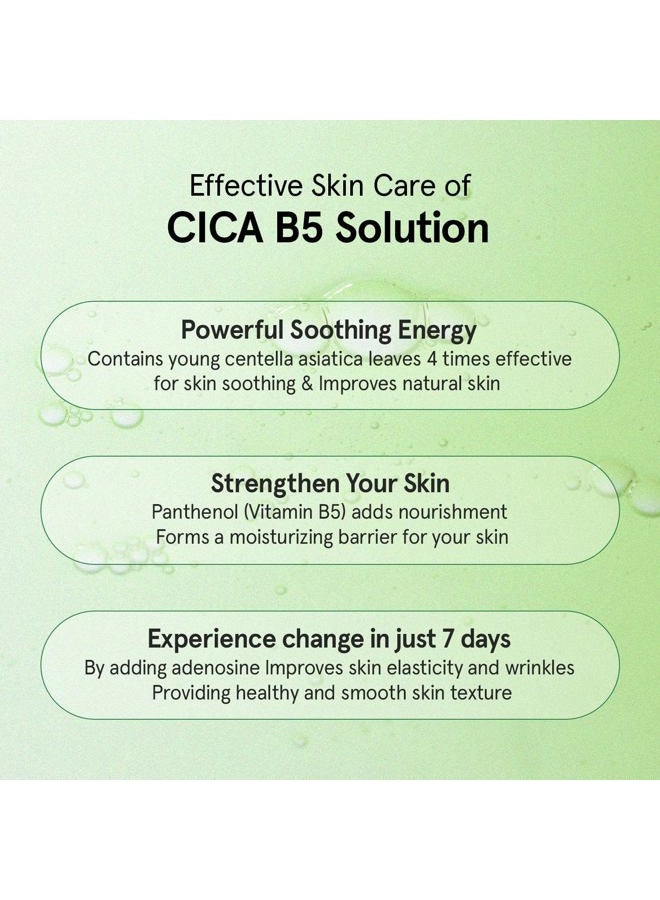 Effective Skin Care of
CICA B5 Solution

Powerful Soothing Energy
Contains young centella asiatica leaves 4 times effective for skin soothing & Improves natural skin

Strengthen Your Skin
Panthenol (Vitamin B5) adds nourishment
Forms a moisturizing barrier for your skin

Experience change in just 7 days
By adding adenosine Improves skin elasticity and wrinkles
Providing healthy and smooth skin texture